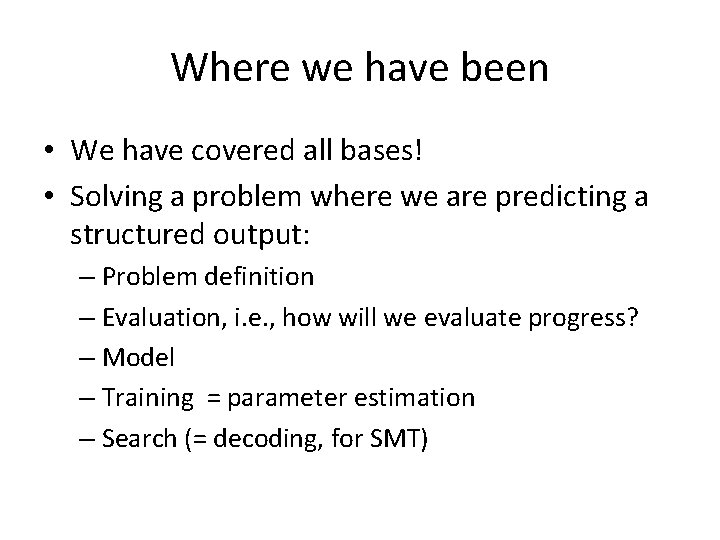 Where we have been

• We have covered all bases!
• Solving a problem where we are predicting a structured output:
– Problem definition
– Evaluation, i.e., how will we evaluate progress?
– Model
– Training = parameter estimation
– Search (= decoding, for SMT)